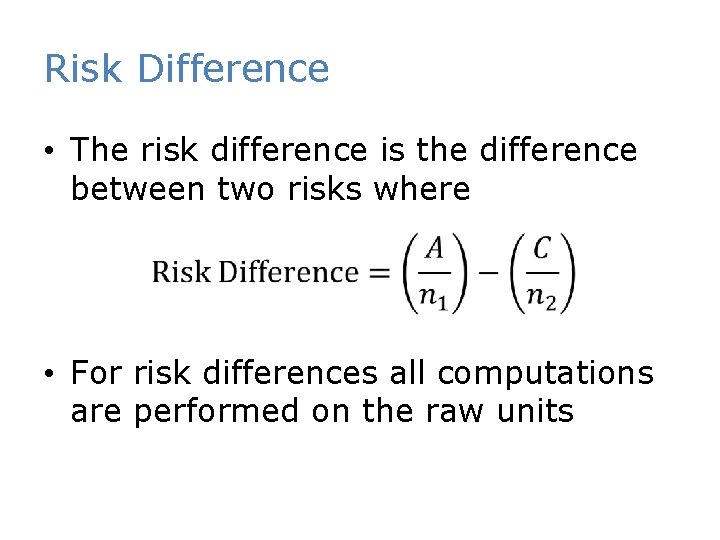 Risk Difference

• The risk difference is the difference between two risks where

$\text{Risk Difference} = \left(\frac{A}{n_1}\right) - \left(\frac{C}{n_2}\right)$

• For risk differences all computations are performed on the raw units